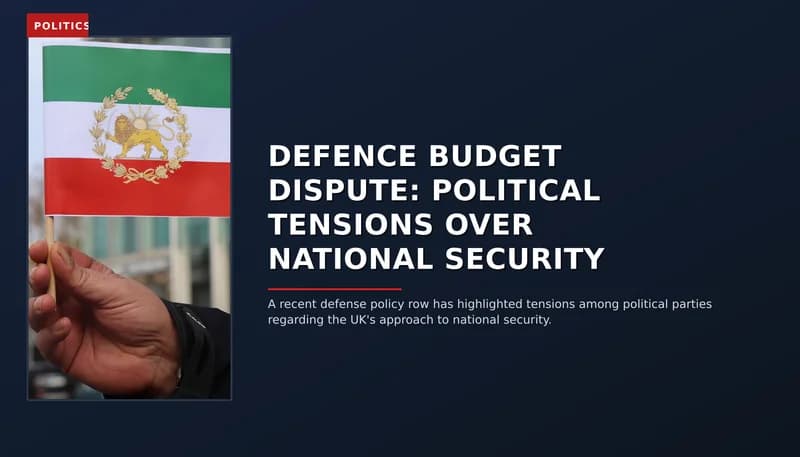 POLITICS

DEFENCE BUDGET DISPUTE: POLITICAL TENSIONS OVER NATIONAL SECURITY

A recent defense policy row has highlighted tensions among political parties regarding the UK's approach to national security.